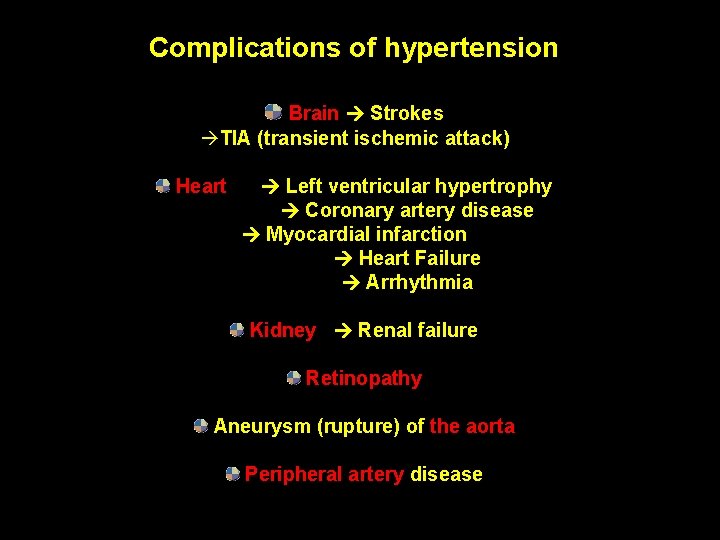 Complications of hypertension

Brain → Strokes
→TIA (transient ischemic attack)

Heart → Left ventricular hypertrophy
→ Coronary artery disease
→ Myocardial infarction
→ Heart Failure
→ Arrhythmia

Kidney → Renal failure

Retinopathy

Aneurysm (rupture) of the aorta

Peripheral artery disease